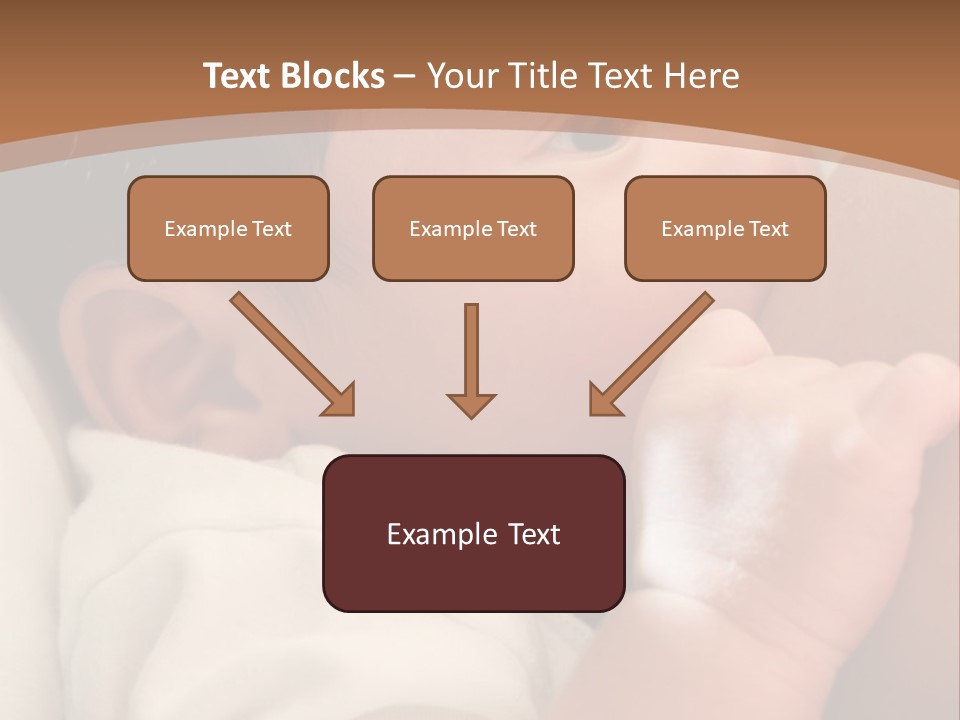 Text Blocks – Your Title Text Here

Example Text

Example Text

Example Text

Example Text